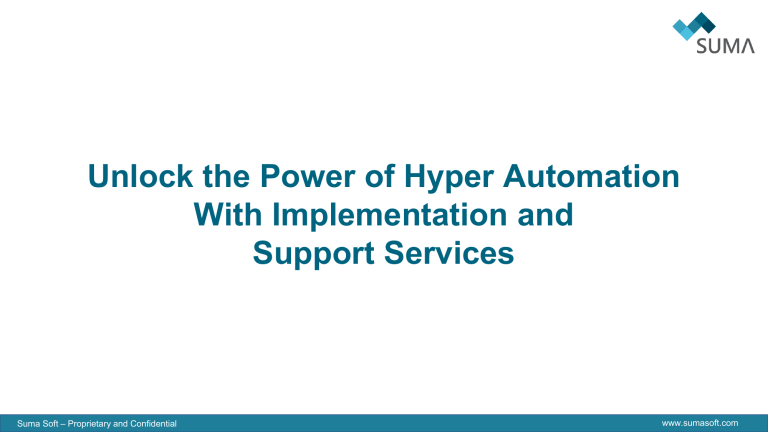 SUMA

Unlock the Power of Hyper Automation With Implementation and Support Services

Suma Soft – Proprietary and Confidential

www.sumasoft.com